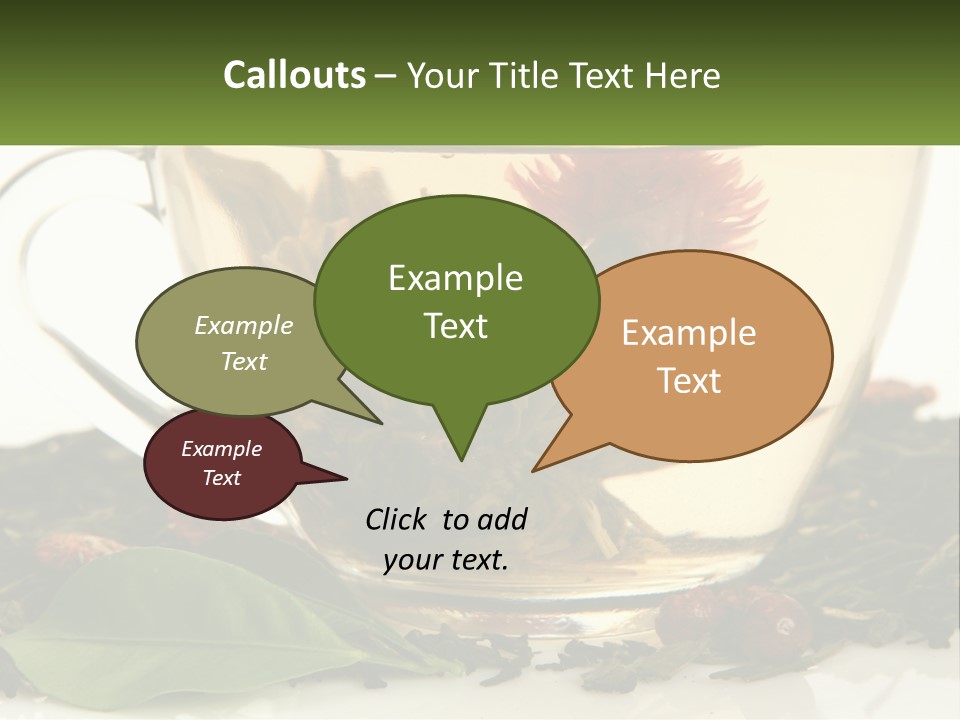 Callouts – Your Title Text Here

Example Text

Example Text

Example Text

Example Text

Click to add your text.